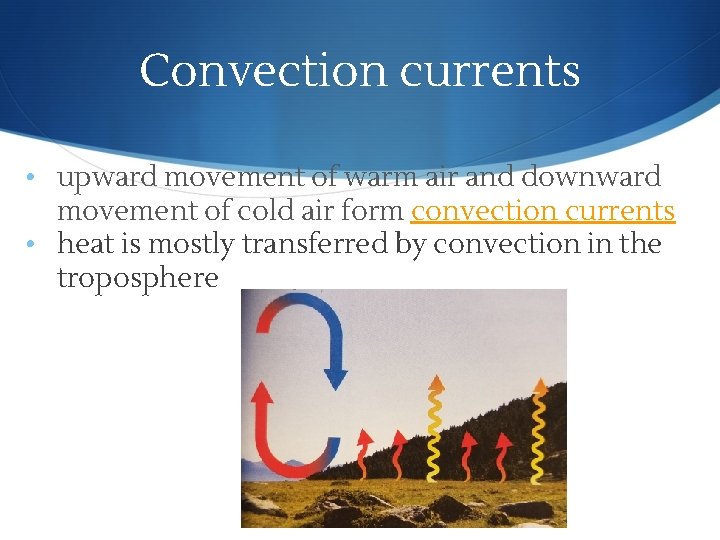 Convection currents

• upward movement of warm air and downward movement of cold air form convection currents
• heat is mostly transferred by convection in the troposphere